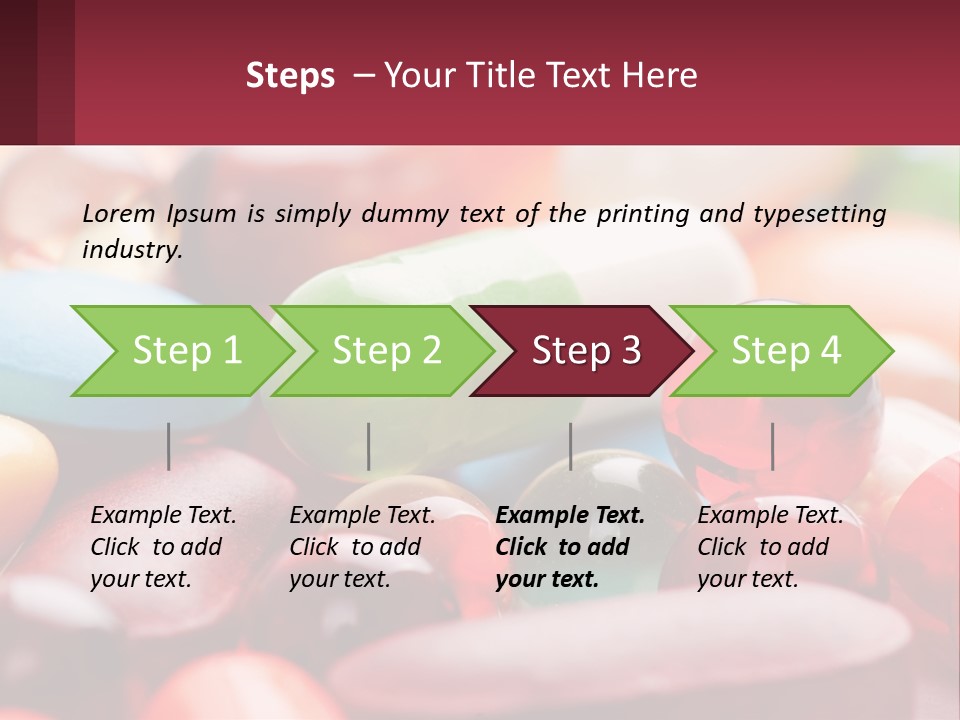 Steps – Your Title Text Here

Lorem Ipsum is simply dummy text of the printing and typesetting industry.

Step 1

Step 2

Step 3

Step 4

Example Text. Click to add your text.

Example Text. Click to add your text.

Example Text. Click to add your text.

Example Text. Click to add your text.